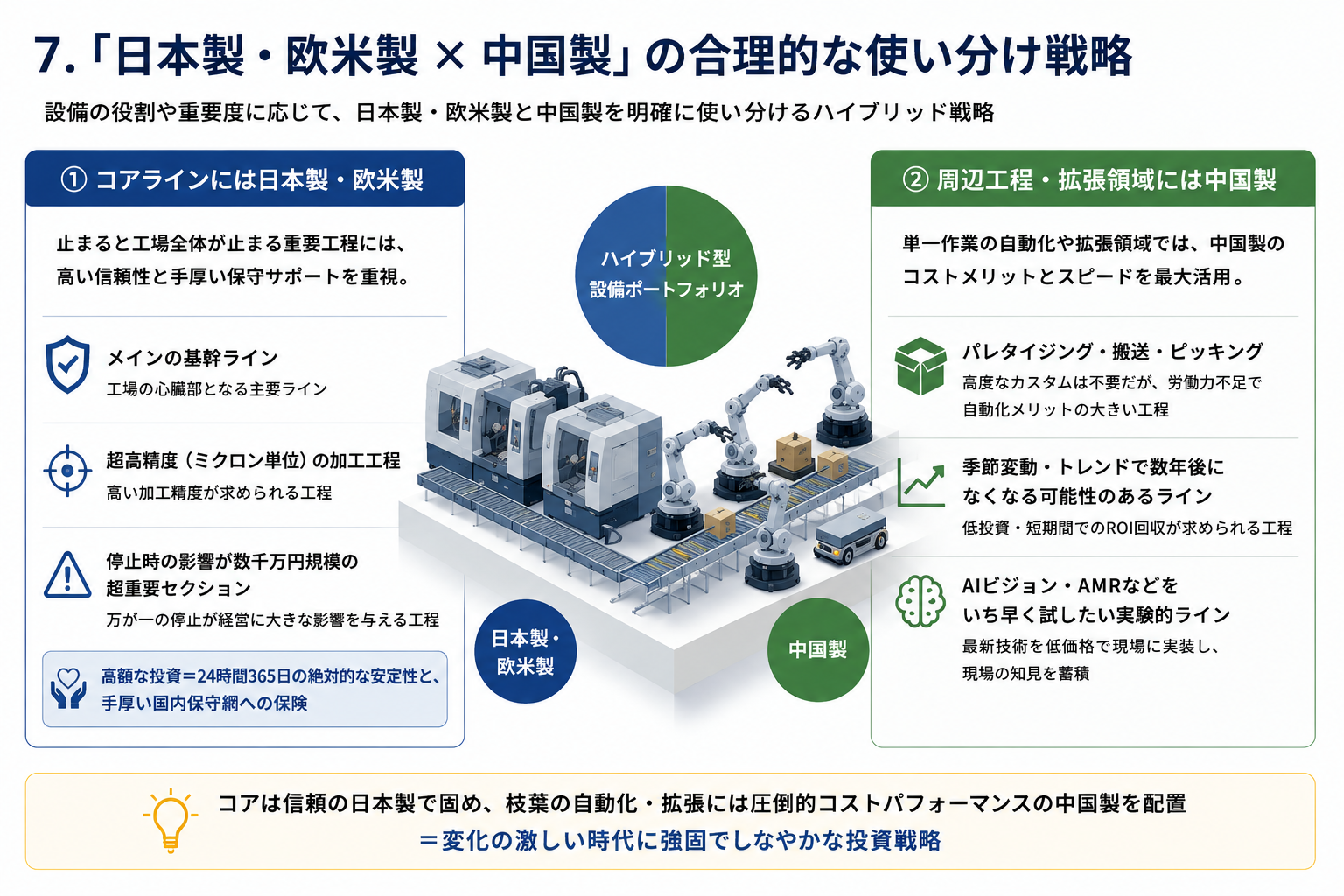 7.「日本製・欧米製 × 中国製」の合理的な使い分け戦略

設備の役割や重要度に応じて、日本製・欧米製と中国製を明確に使い分けるハイブリッド戦略

① コアラインには日本製・欧米製

止まると工場全体が止まる重要工程には、高い信頼性と手厚い保守サポートを重視。

メインの基幹ライン
工場の心臓部となる主要ライン

超高精度（ミクロン単位）の加工工程
高い加工精度が求められる工程

停止時の影響が数千万円規模の超重要セクション
万が一の停止が経営に大きな影響を与える工程

高額な投資＝24時間365日の絶対的な安定性と、手厚い国内保守網への保険

ハイブリッド型
設備ポートフォリオ

日本製・欧米製

中国製

② 周辺工程・拡張領域には中国製

単一作業の自動化や拡張領域では、中国製のコストメリットとスピードを最大活用。

パレタイジング・搬送・ピッキング
高度なカスタムは不要だが、労働力不足で自動化メリットの大きい工程

季節変動・トレンドで数年後になくなる可能性のあるライン
低投資・短期間でのROI回収が求められる工程

AIビジョン・AMRなどをいち早く試したい実験的ライン
最新技術を低価格で現場に実装し、現場の知見を蓄積

コアは信頼の日本製で固め、枝葉の自動化・拡張には圧倒的コストパフォーマンスの中国製を配置
＝変化の激しい時代に強固でしなやかな投資戦略